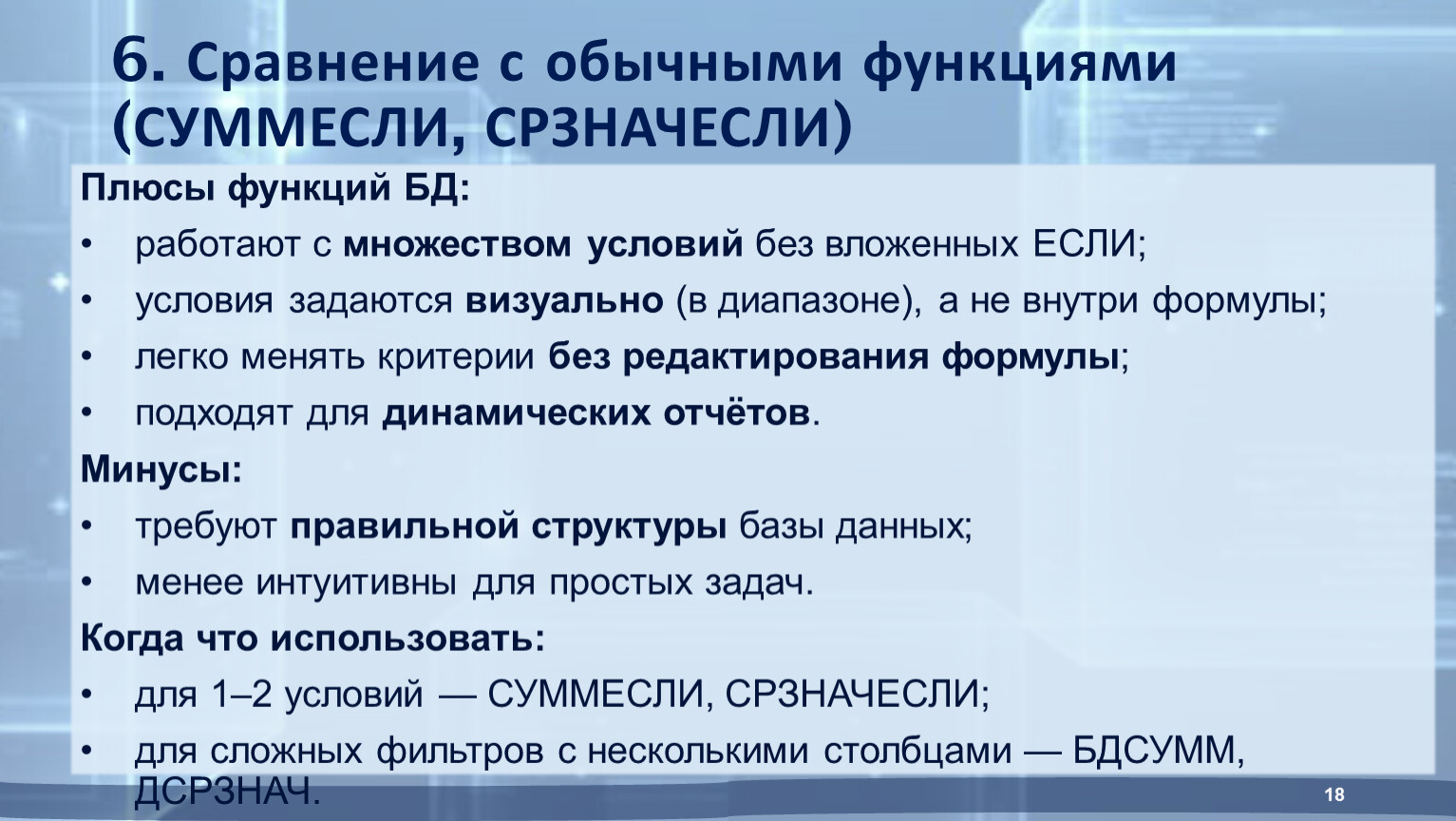 6. Сравнение с обычными функциями (СУММЕСЛИ, СРЗНАЧЕСЛИ)

Плюсы функций БД:

• работают с множеством условий без вложенных ЕСЛИ;
• условия задаются визуально (в диапазоне), а не внутри формулы;
• легко менять критерии без редактирования формулы;
• подходят для динамических отчётов.

Минусы:

• требуют правильной структуры базы данных;
• менее интуитивны для простых задач.

Когда что использовать:

• для 1–2 условий — СУММЕСЛИ, СРЗНАЧЕСЛИ;
• для сложных фильтров с несколькими столбцами — БДСУММ, ДСРЗНАЧ.

18